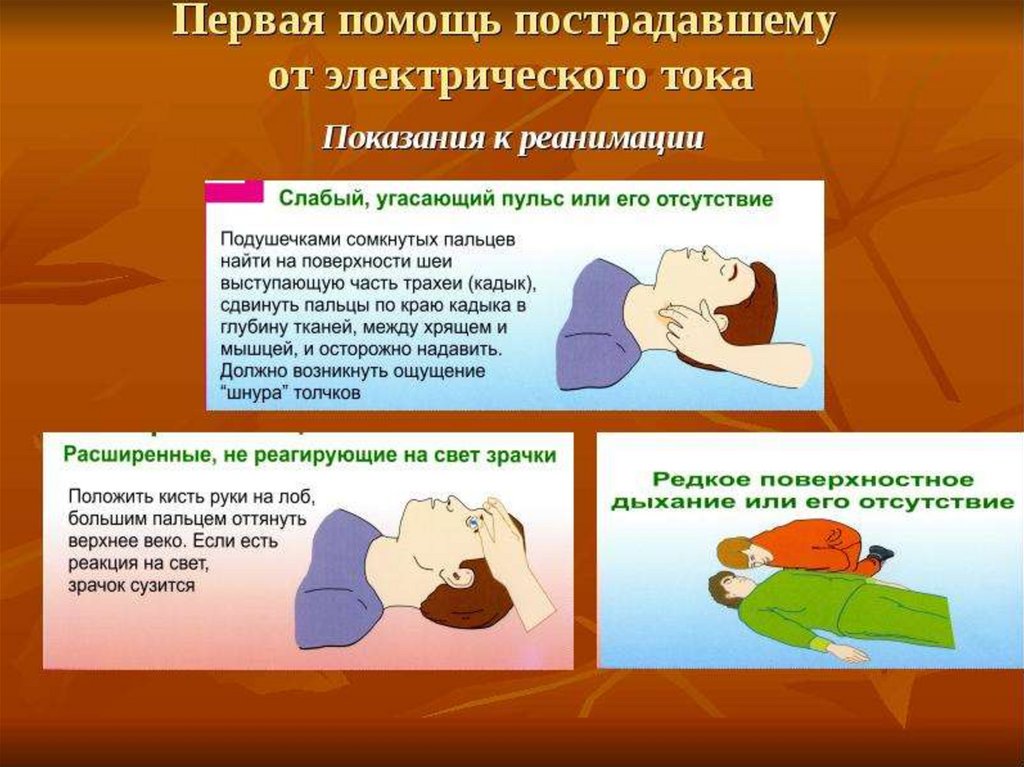 Первая помощь пострадавшему от электрического тока

Показания к реанимации

Слабый, угасающий пульс или его отсутствие

Подушечками сомкнутых пальцев найти на поверхности шеи выступающую часть трахеи (кадык), сдвинуть пальцы по краю кадыка в глубину тканей, между хрящем и мышцей, и осторожно надавить. Должно возникнуть ощущение "шнура" толчков

Расширенные, не реагирующие на свет зрачки

Положить кисть руки на лоб, большим пальцем оттянуть верхнее веко. Если есть реакция на свет, зрачок сузится

Редкое поверхностное дыхание или его отсутствие